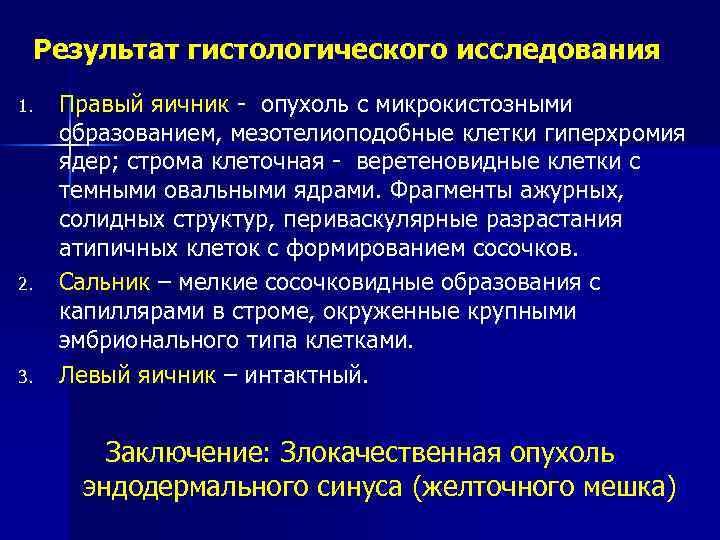 Результат гистологического исследования

1. Правый яичник - опухоль с микрокистозными образованием, мезотелиоподобные клетки гиперхромия ядер; строма клеточная - веретеновидные клетки с темными овальными ядрами. Фрагменты ажурных, солидных структур, периваскулярные разрастания атипичных клеток с формированием сосочков.
2. Сальник – мелкие сосочковидные образования с капиллярами в строме, окруженные крупными эмбрионального типа клетками.
3. Левый яичник – интактный.

Заключение: Злокачественная опухоль эндодермального синуса (желточного мешка)